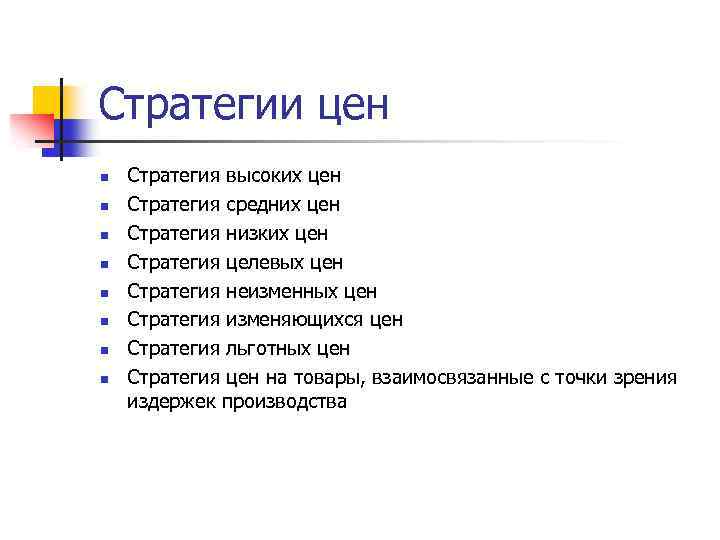 Стратегии цен

- Стратегия высоких цен
- Стратегия средних цен
- Стратегия низких цен
- Стратегия целевых цен
- Стратегия неизменных цен
- Стратегия изменяющихся цен
- Стратегия льготных цен
- Стратегия цен на товары, взаимосвязанные с точки зрения издержек производства